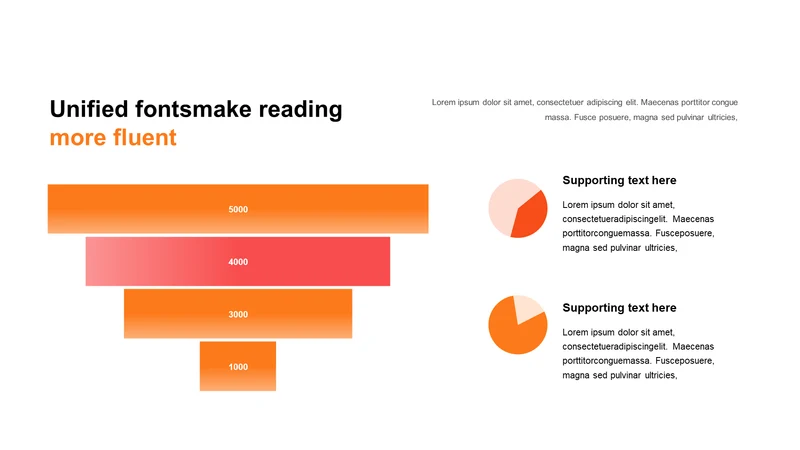 Unified fontsmake reading
more fluent

Lorem ipsum dolor sit amet, consectetuer adipiscing elit. Maecenas porttitor congue massa. Fusce posuere, magna sed pulvinar ultricies,

5000

4000

3000

1000

Supporting text here

Lorem ipsum dolor sit amet, consectetueradipiscingelit. Maecenas porttitorconguemassa. Fusceposuere, magna sed pulvinar ultricies,

Supporting text here

Lorem ipsum dolor sit amet, consectetueradipiscingelit. Maecenas porttitorconguemassa. Fusceposuere, magna sed pulvinar ultricies,